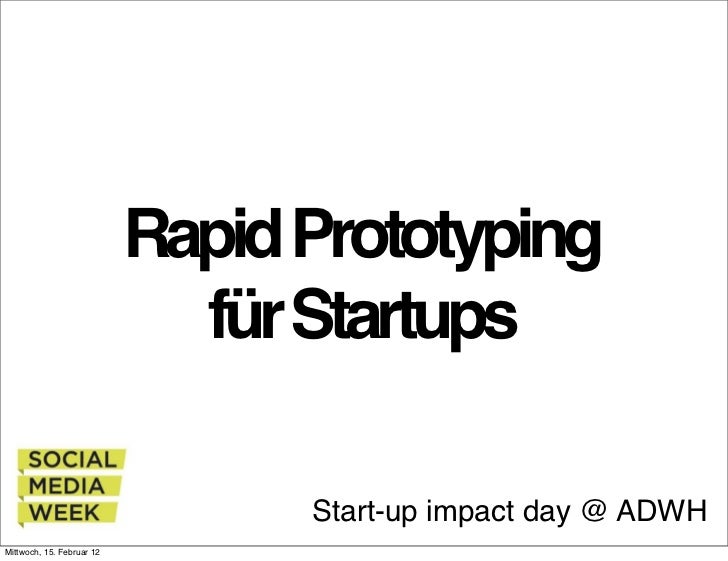 Rapid Prototyping für Startups

SOCIAL
MEDIA
WEEK

Start-up impact day @ ADWH

Mittwoch, 15. Februar 12